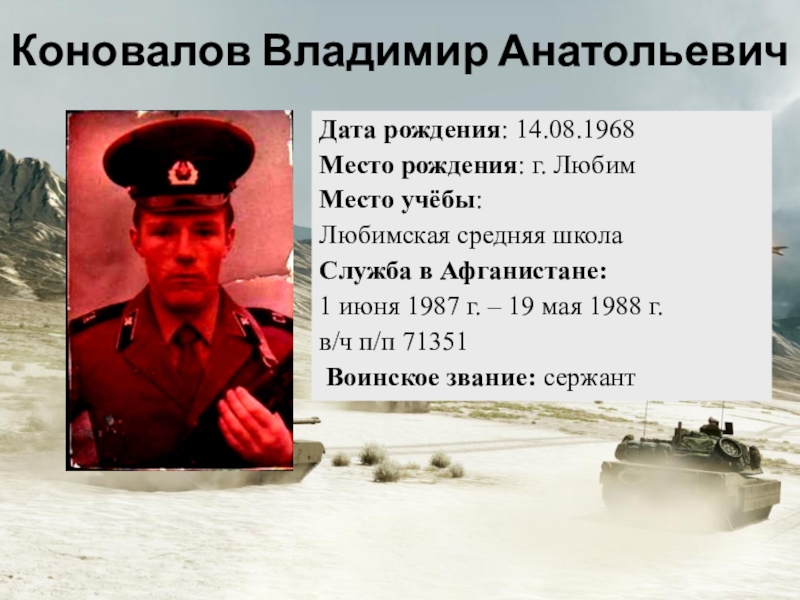 Коновалов Владимир Анатольевич

Дата рождения: 14.08.1968
Место рождения: г. Любим
Место учёбы:
Любимская средняя школа
Служба в Афганистане:
1 июня 1987 г. – 19 мая 1988 г.
в/ч п/п 71351
Воинское звание: сержант